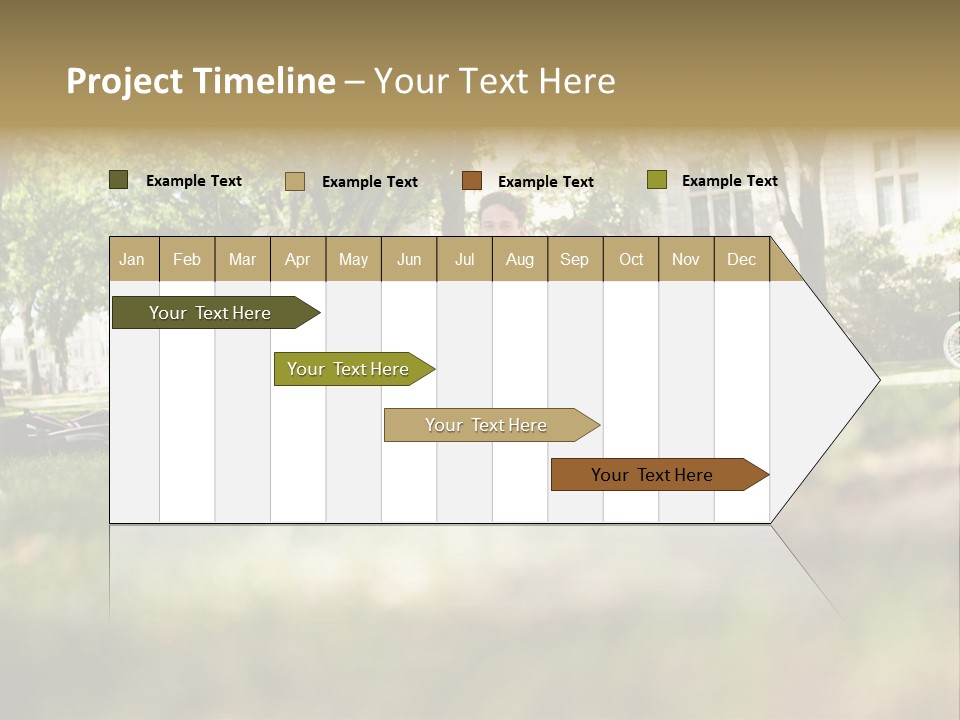 Project Timeline – Your Text Here

Example Text
Example Text
Example Text
Example Text

| Jan | Feb | Mar | Apr | May | Jun | Jul | Aug | Sep | Oct | Nov | Dec |
|---|---|---|---|---|---|---|---|---|---|---|---|

Your Text Here

Your Text Here

Your Text Here

Your Text Here